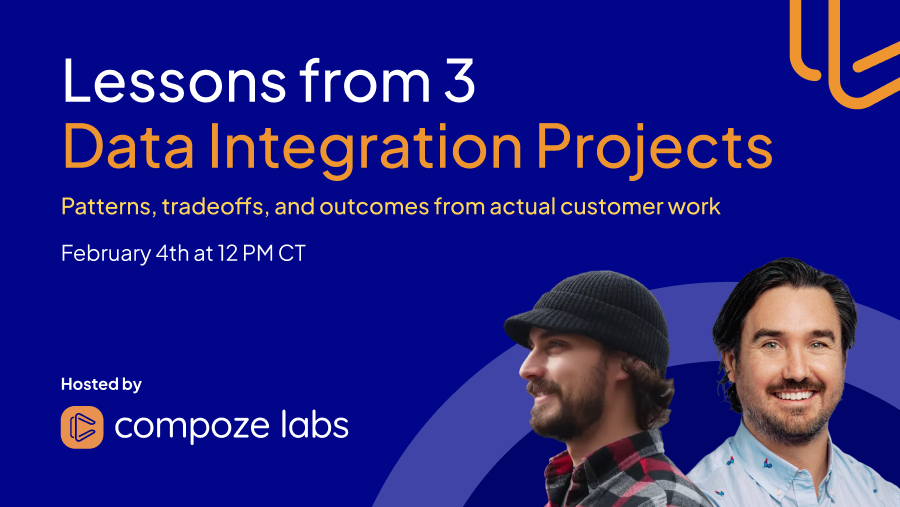 Lessons from 3
Data Integration Projects

Patterns, tradeoffs, and outcomes from actual customer work

February 4th at 12 PM CT

Hosted by

compoze labs